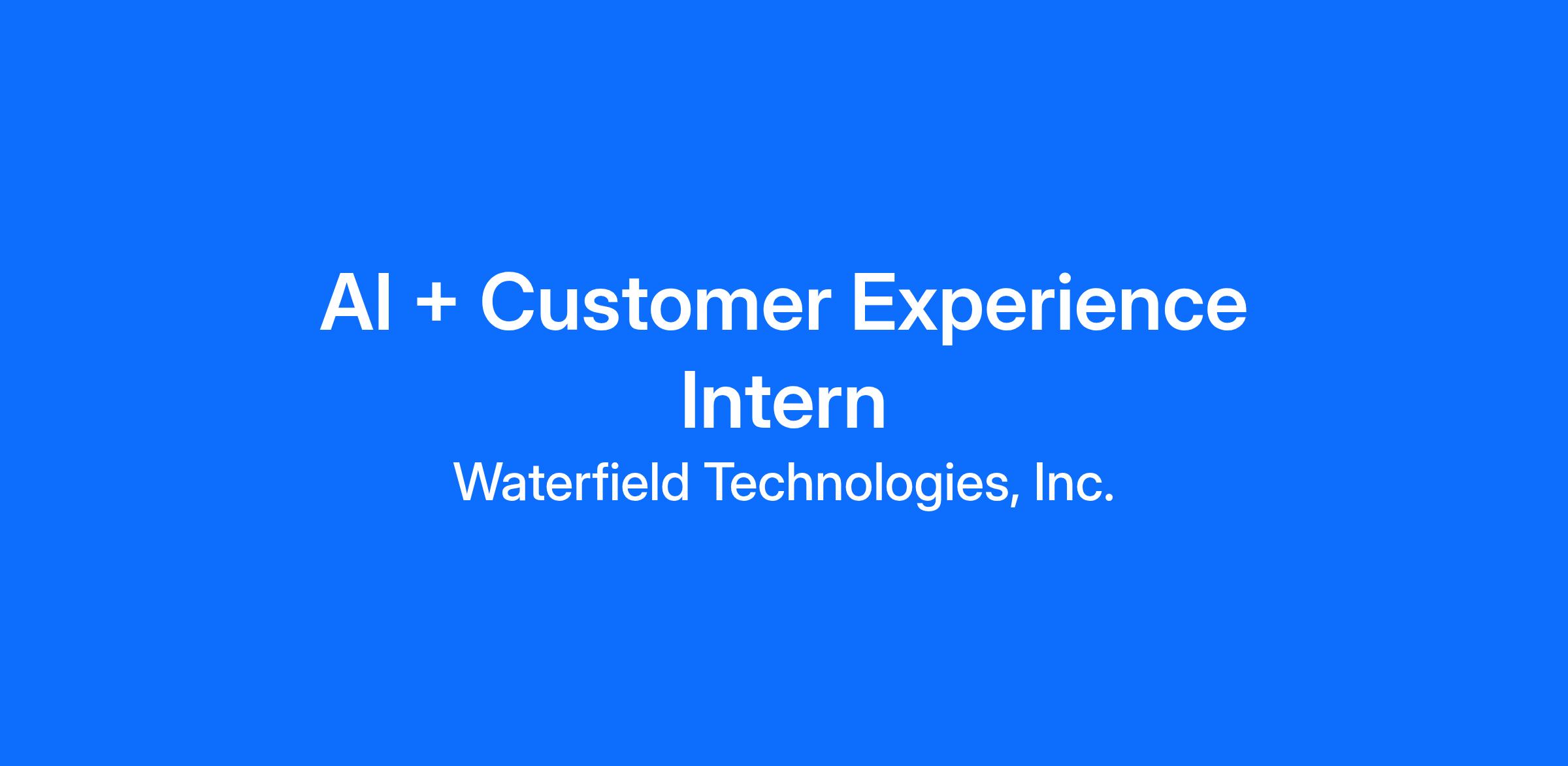 AI + Customer Experience Intern

Waterfield Technologies, Inc.